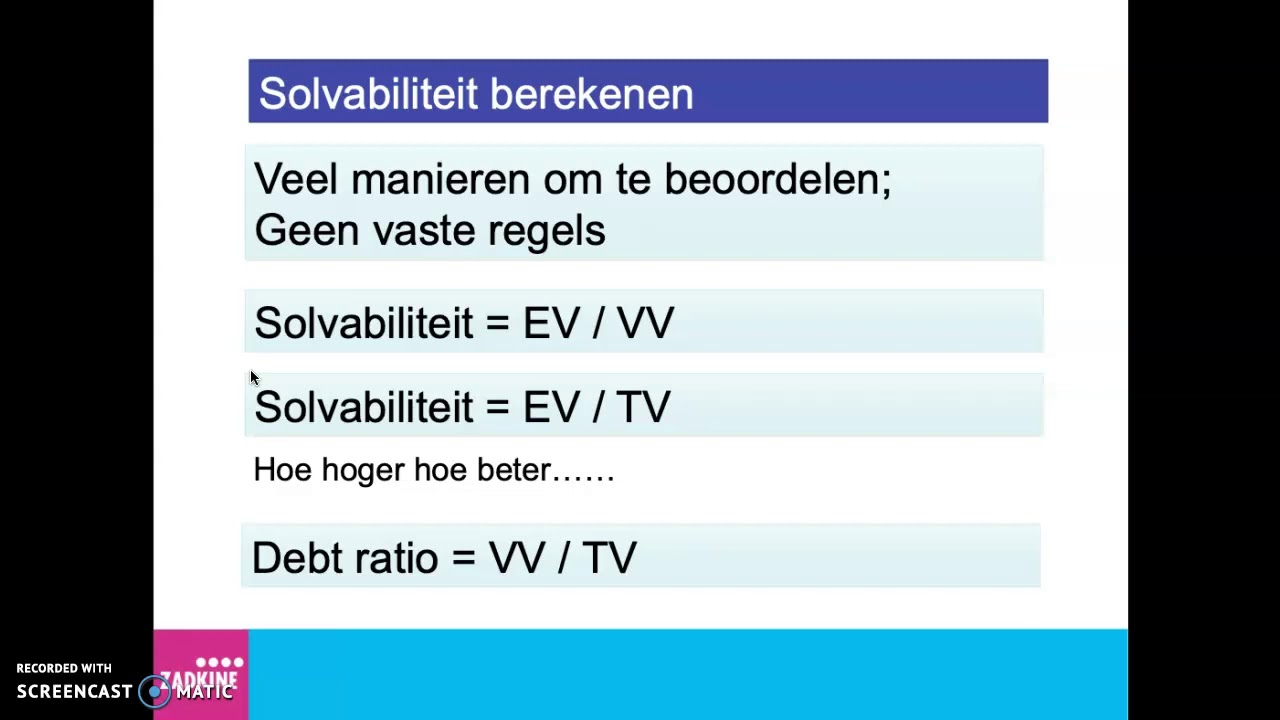 Solvabiliteit berekenen

Veel manieren om te beoordelen;
Geen vaste regels

Solvabiliteit = EV / VV

Solvabiliteit = EV / TV

Hoe hoger hoe beter……

Debt ratio = VV / TV

RECORDED WITH
SCREENCAST MATIC

ZADKINE